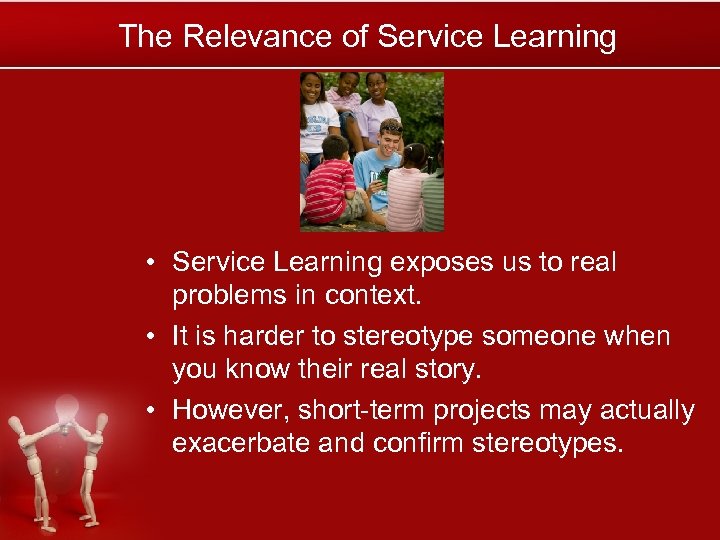 The Relevance of Service Learning

• Service Learning exposes us to real problems in context.

• It is harder to stereotype someone when you know their real story.

• However, short-term projects may actually exacerbate and confirm stereotypes.